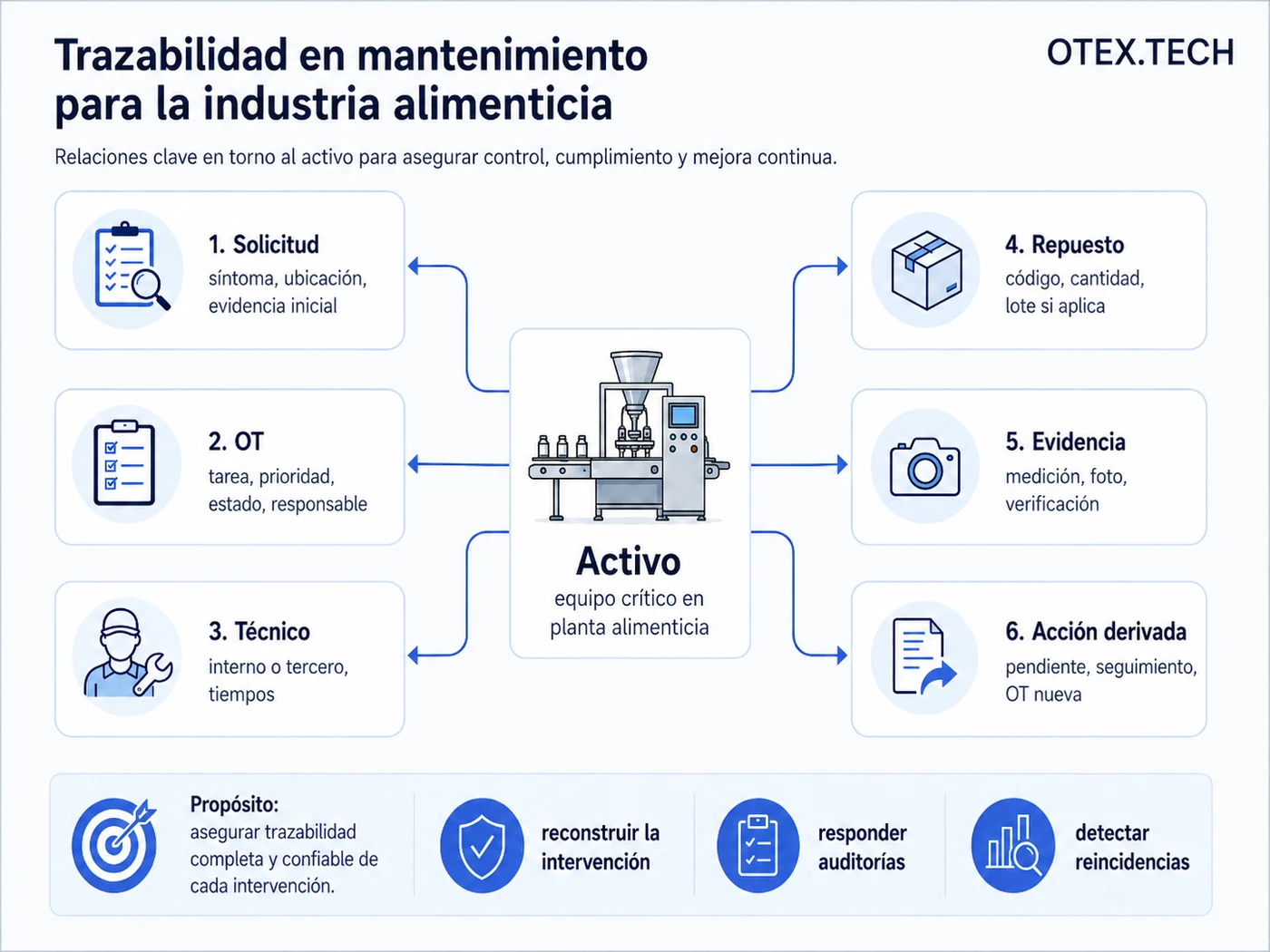 Trazabilidad en mantenimiento para la industria alimenticia

OTEX.TECH

Relaciones clave en torno al activo para asegurar control, cumplimiento y mejora continua.

1. Solicitud
síntoma, ubicación, evidencia inicial

2. OT
tarea, prioridad, estado, responsable

3. Técnico
interno o tercero, tiempos

Activo
equipo crítico en planta alimenticia

4. Repuesto
código, cantidad, lote si aplica

5. Evidencia
medición, foto, verificación

6. Acción derivada
pendiente, seguimiento, OT nueva

Propósito:
asegurar trazabilidad completa y confiable de cada intervención.

reconstruir la intervención

responder auditorías

detectar reincidencias